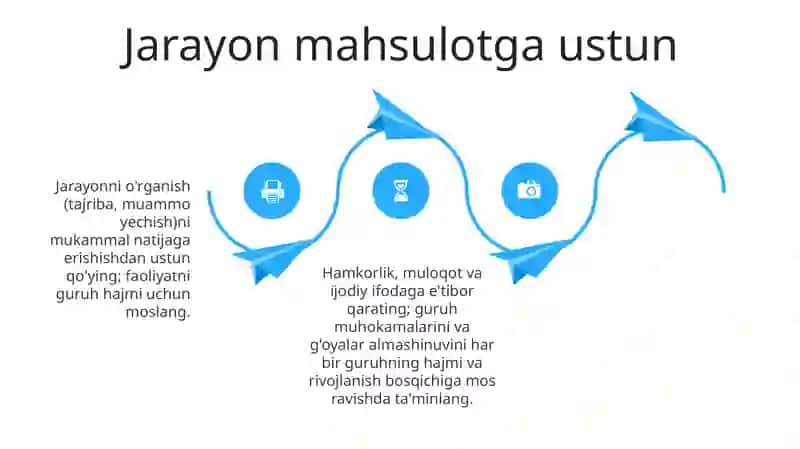 Jarayon mahsulotga ustun

Jarayonni o'rganish (tajriba, muammo yechish)ni mukammal natijaga erishishdan ustun qo'ying; faoliyatni guruh hajmi uchun moslang.

Hamkorlik, muloqot va ijodiy ifodaga e'tibor qarating; guruh muhokamalarini va g'oyalar almashinuvini har bir guruhning hajmi va rivojlanish bosqichiga mos ravishda ta'minlang.